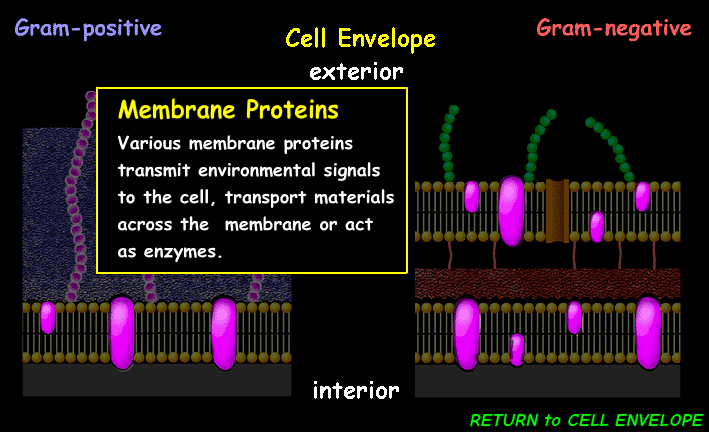 Gram-positive

Cell Envelope

Gram-negative

exterior

Membrane Proteins

Various membrane proteins transmit environmental signals to the cell, transport materials across the membrane or act as enzymes.

interior

RETURN to CELL ENVELOPE